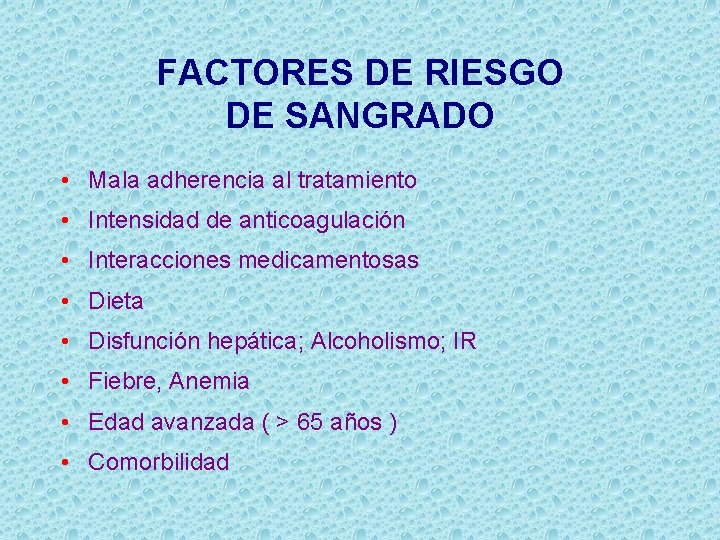 FACTORES DE RIESGO DE SANGRADO

• Mala adherencia al tratamiento
• Intensidad de anticoagulación
• Interacciones medicamentosas
• Dieta
• Disfunción hepática; Alcoholismo; IR
• Fiebre, Anemia
• Edad avanzada ( > 65 años )
• Comorbilidad